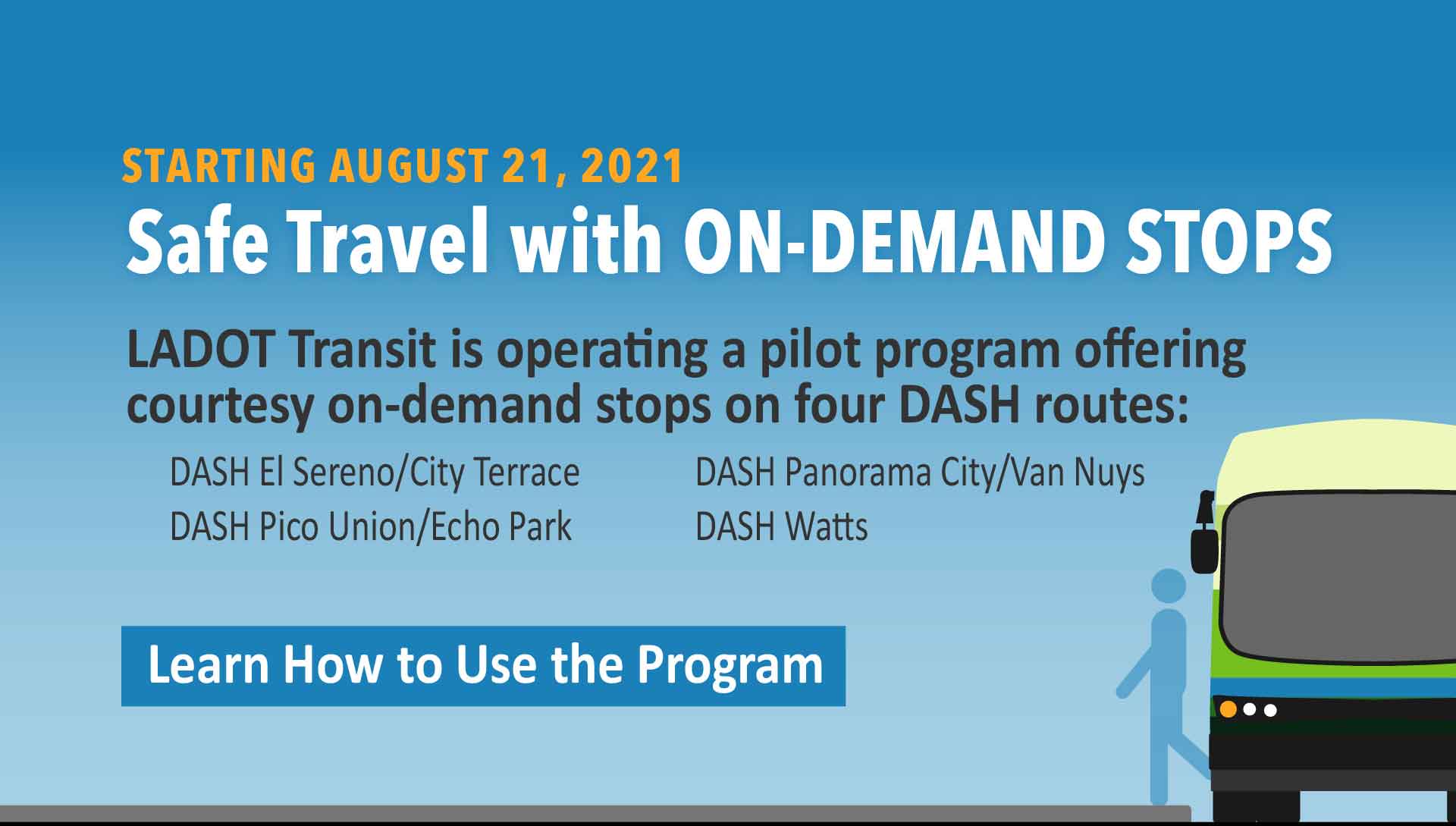 STARTING AUGUST 21, 2021
Safe Travel with ON-DEMAND STOPS

LADOT Transit is operating a pilot program offering courtesy on-demand stops on four DASH routes:

DASH El Sereno/City Terrace
DASH Pico Union/Echo Park

DASH Panorama City/Van Nuys
DASH Watts

Learn How to Use the Program